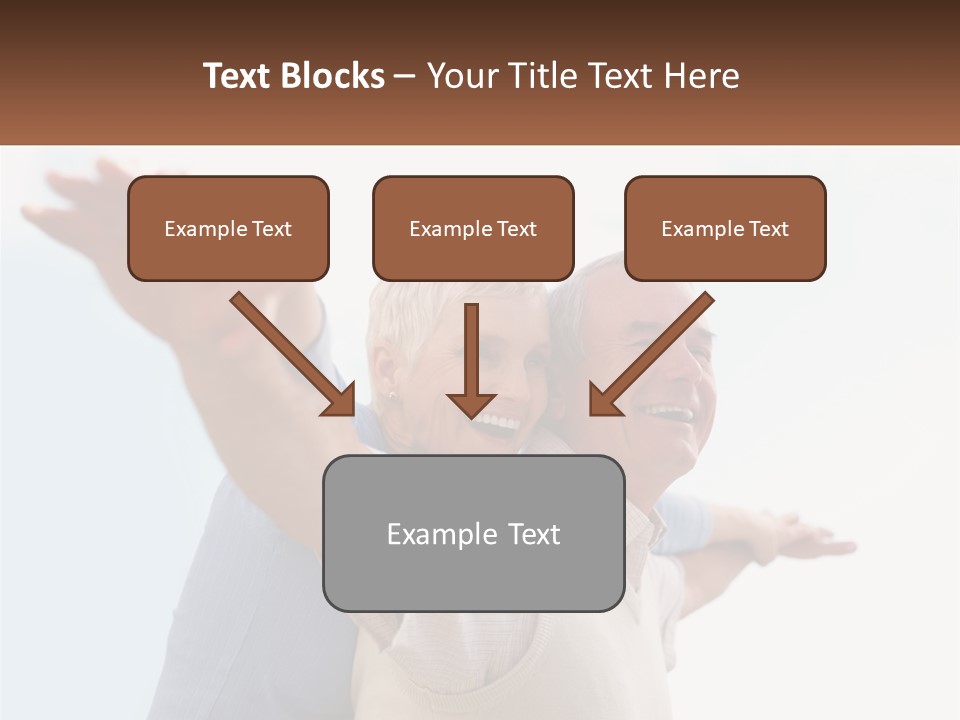 Text Blocks – Your Title Text Here

Example Text

Example Text

Example Text

Example Text